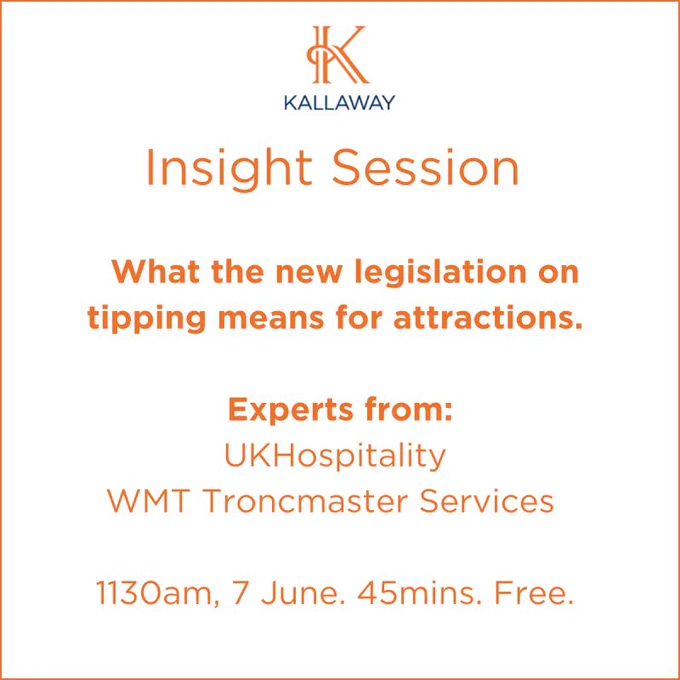 K
KALLAWAY

Insight Session

What the new legislation on tipping means for attractions.

Experts from:
UKHospitality
WMT Troncmaster Services

1130am, 7 June. 45mins. Free.